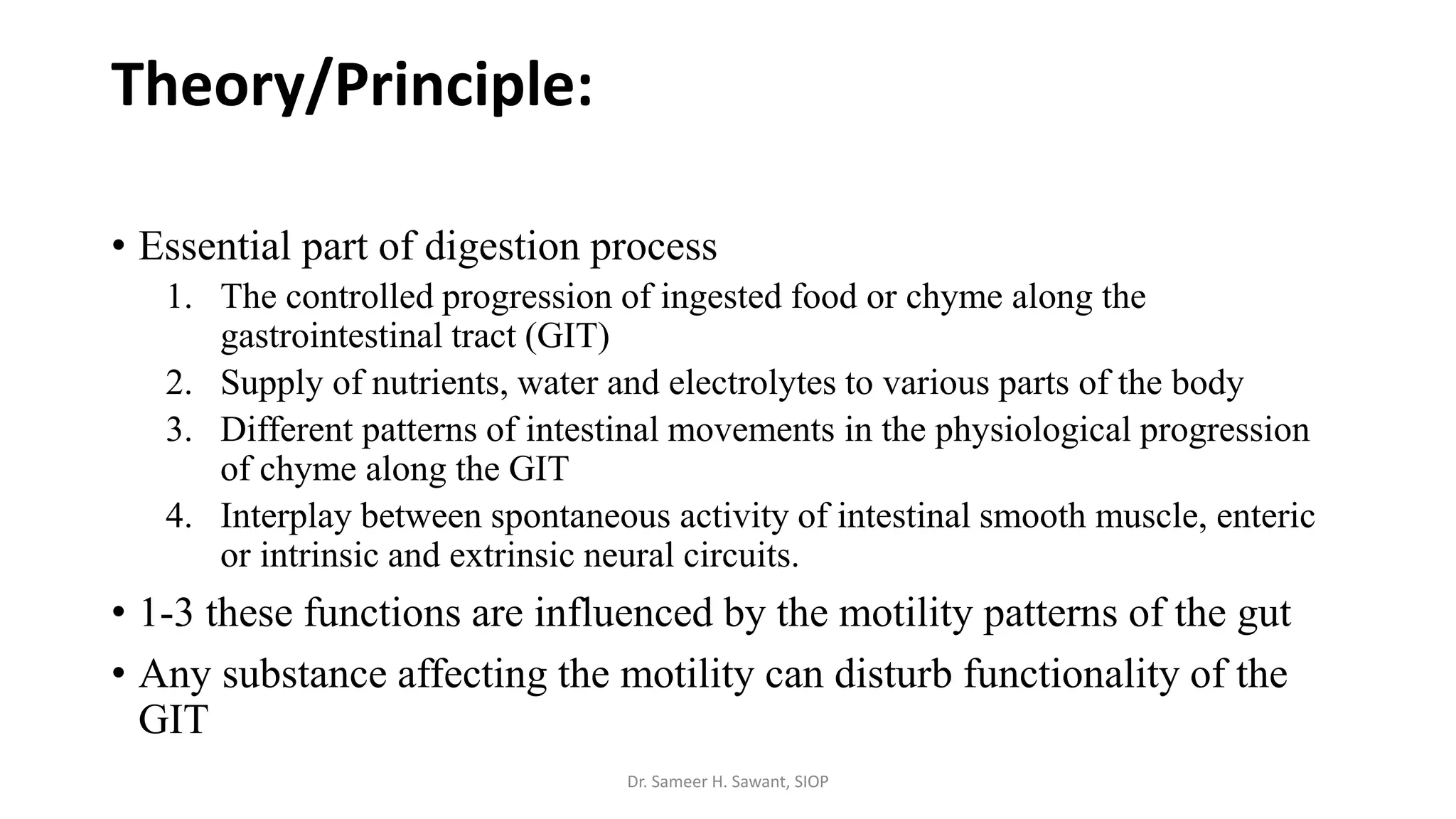 Theory/Principle:

• Essential part of digestion process
1. The controlled progression of ingested food or chyme along the gastrointestinal tract (GIT)
2. Supply of nutrients, water and electrolytes to various parts of the body
3. Different patterns of intestinal movements in the physiological progression of chyme along the GIT
4. Interplay between spontaneous activity of intestinal smooth muscle, enteric or intrinsic and extrinsic neural circuits.

• 1-3 these functions are influenced by the motility patterns of the gut

• Any substance affecting the motility can disturb functionality of the GIT

Dr. Sameer H. Sawant, SIOP